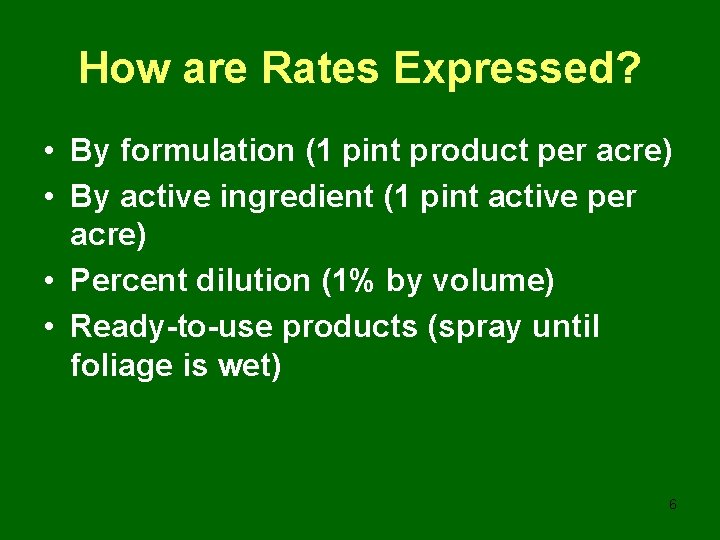 How are Rates Expressed?

• By formulation (1 pint product per acre)
• By active ingredient (1 pint active per acre)
• Percent dilution (1% by volume)
• Ready-to-use products (spray until foliage is wet)

6